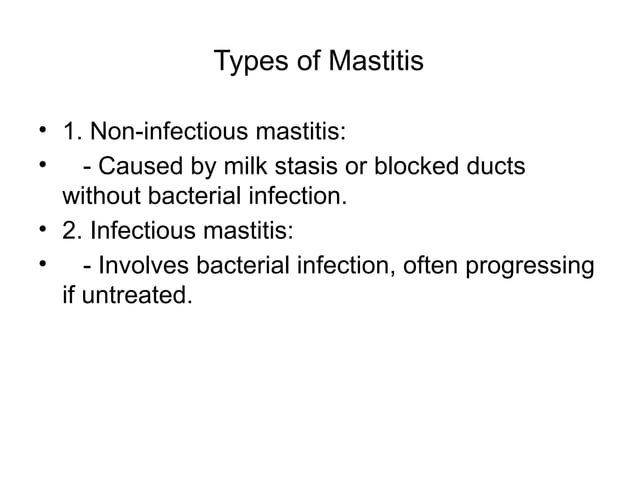 Types of Mastitis

• 1. Non-infectious mastitis:
• - Caused by milk stasis or blocked ducts without bacterial infection.
• 2. Infectious mastitis:
• - Involves bacterial infection, often progressing if untreated.